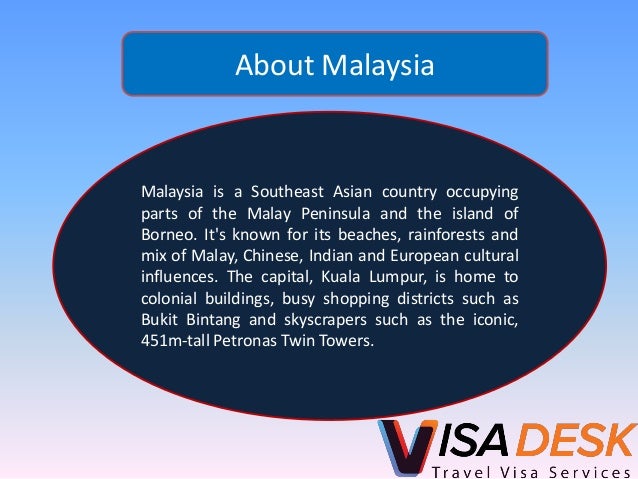 About Malaysia

Malaysia is a Southeast Asian country occupying parts of the Malay Peninsula and the island of Borneo. It's known for its beaches, rainforests and mix of Malay, Chinese, Indian and European cultural influences. The capital, Kuala Lumpur, is home to colonial buildings, busy shopping districts such as Bukit Bintang and skyscrapers such as the iconic, 451m-tall Petronas Twin Towers.

VISA DESK
Travel Visa Services